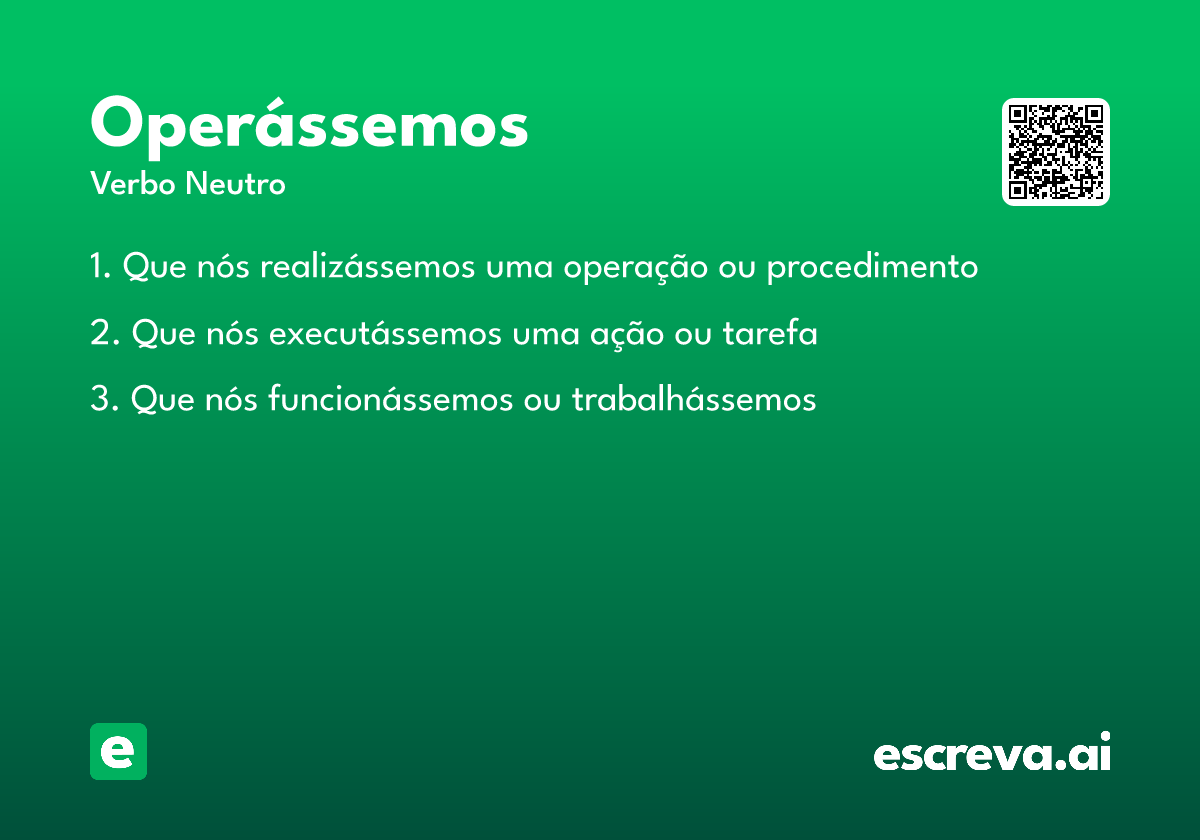 Operássemos

Verbo Neutro

1. Que nós realizássemos uma operação ou procedimento

2. Que nós executássemos uma ação ou tarefa

3. Que nós funcionássemos ou trabalhássemos

e

escreva.ai